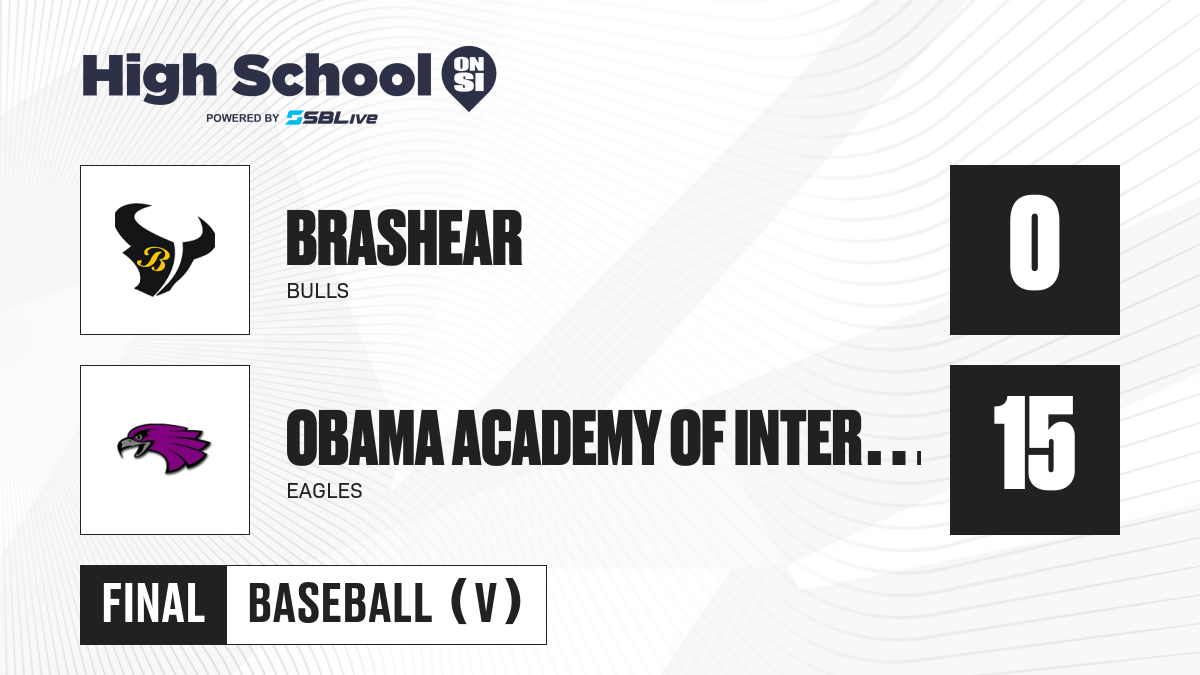 High School ON SI
POWERED BY SBLive

B

BRASHEAR
BULLS
0

OBAMA ACADEMY OF INTER...
EAGLES
15

FINAL
BASEBALL (V)